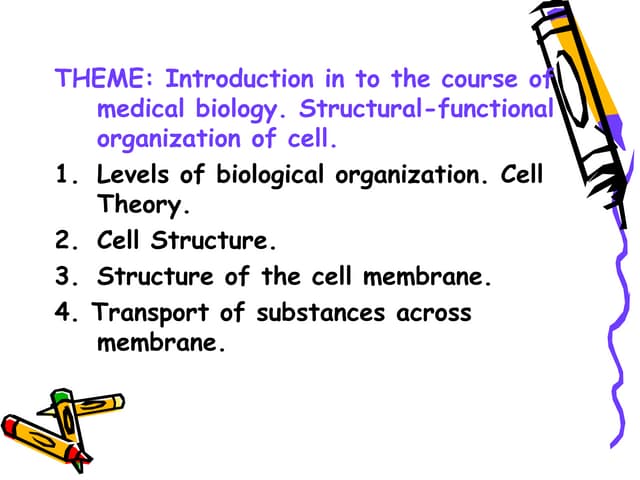 THEME: Introduction in to the course of medical biology. Structural-functional organization of cell.

1. Levels of biological organization. Cell Theory.
2. Cell Structure.
3. Structure of the cell membrane.
4. Transport of substances across membrane.